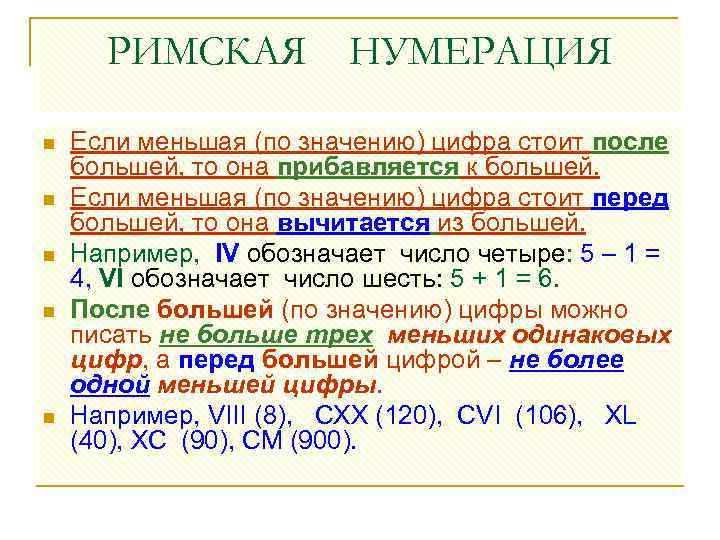 РИМСКАЯ НУМЕРАЦИЯ

Если меньшая (по значению) цифра стоит после большей, то она прибавляется к большей.

Если меньшая (по значению) цифра стоит перед большей, то она вычитается из большей.

Например, IV обозначает число четыре: 5 – 1 = 4, VI обозначает число шесть: 5 + 1 = 6.

После большей (по значению) цифры можно писать не больше трех меньших одинаковых цифр, а перед большей цифрой – не более одной меньшей цифры.

Например, VIII (8), CXX (120), CVI (106), XL (40), XC (90), CM (900).